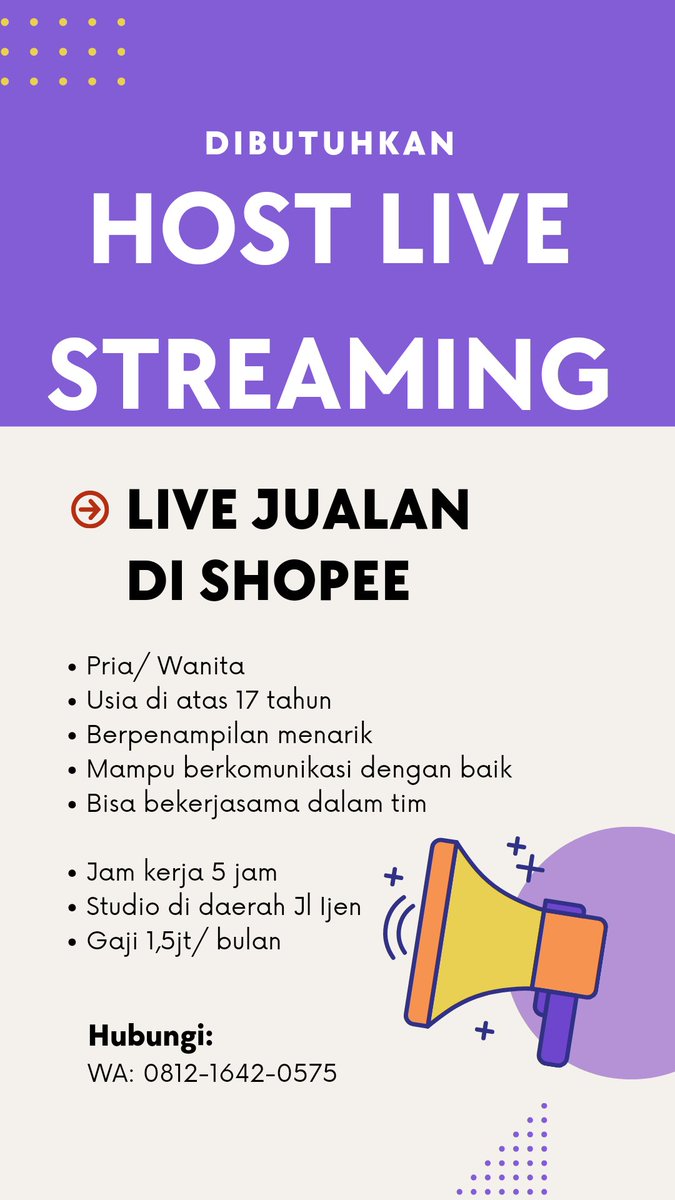 DIBUTUHKAN
HOST LIVE STREAMING

LIVE JUALAN DI SHOPEE

• Pria/ Wanita
• Usia di atas 17 tahun
• Berpenampilan menarik
• Mampu berkomunikasi dengan baik
• Bisa bekerjasama dalam tim

• Jam kerja 5 jam
• Studio di daerah Jl Ijen
• Gaji 1,5jt/ bulan

Hubungi:
WA: 0812-1642-0575